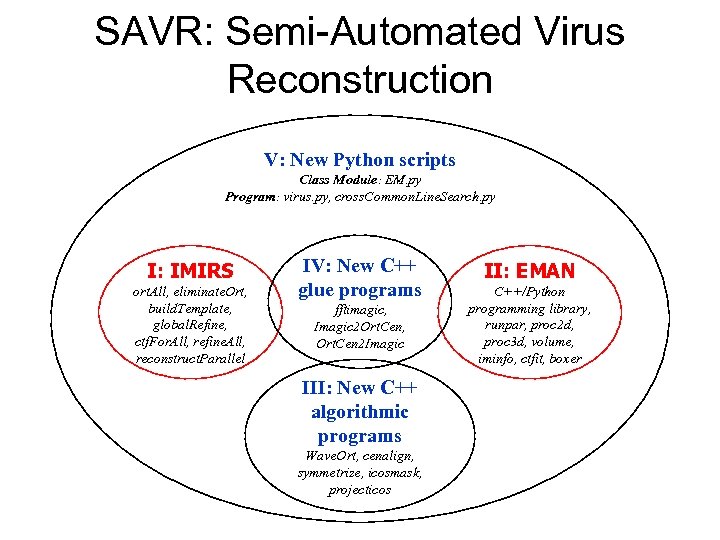 SAVR: Semi-Automated Virus Reconstruction

V: New Python scripts
Class Module: EM.py
Program: virus.py, crossCommonLineSearch.py

I: IMIRS
ortAll, eliminateOrt, buildTemplate, globalRefine, ctfForAll, refineAll, reconstructParallel

IV: New C++ glue programs
fftimagic, Imagic2OrtCen, OrtCen2Imagic

II: EMAN
C++/Python programming library, runpar, proc2d, proc3d, volume, iminfo, ctfit, boxer

III: New C++ algorithmic programs
WaveOrt, cenalign, symmetrize, icosmask, projecticos